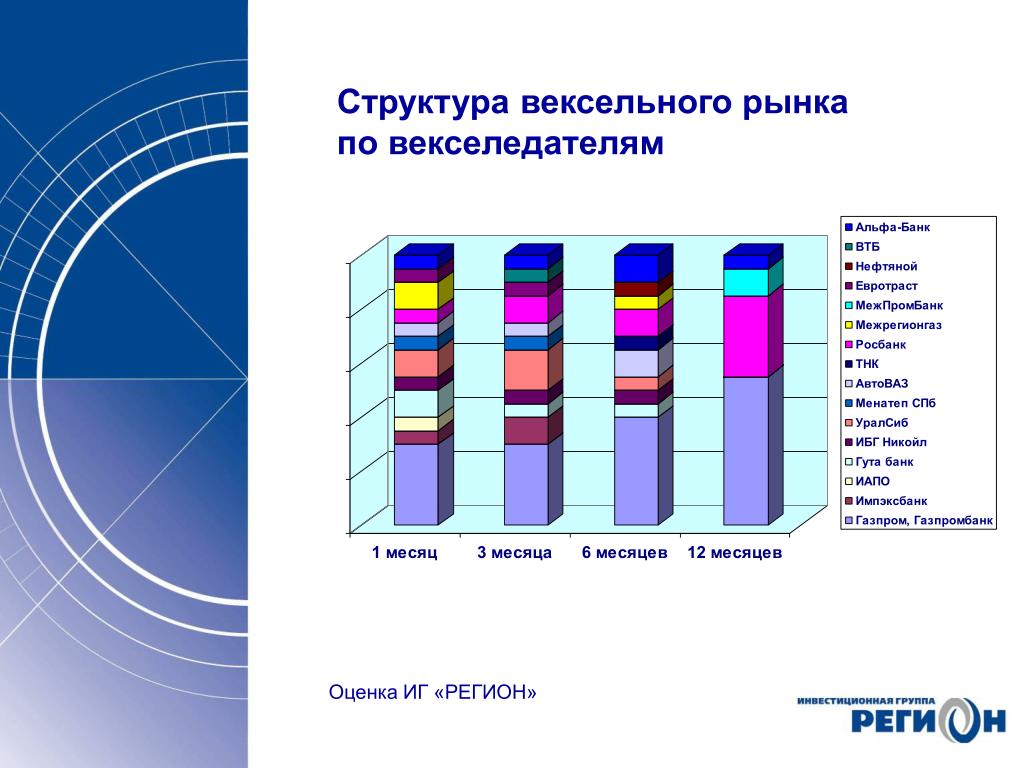 Структура вексельного рынка по векселедателям

Альфа-Банк
ВТБ
Нефтяной
Евротраст
МежПромБанк
Межрегионгаз
Росбанк
ТНК
АвтоВАЗ
Менатеп СПб
УралСиб
ИБГ Никойл
Гута банк
ИАПО
Импэксбанк
Газпром, Газпромбанк

1 месяц
3 месяца
6 месяцев
12 месяцев

Оценка ИГ «РЕГИОН»

ИНВЕСТИЦИОННАЯ ГРУППА
РЕГИОН